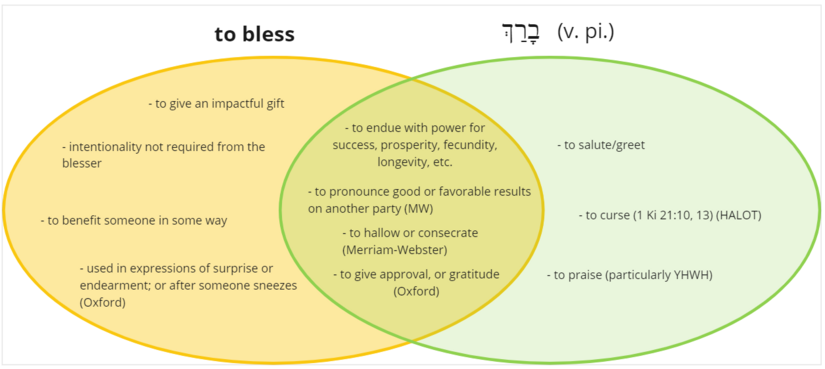 to bless

בָּרַךְ (v. pi.)

- to give an impactful gift

- intentionality not required from the blesser

- to benefit someone in some way

- used in expressions of surprise or endearment; or after someone sneezes (Oxford)

- to endue with power for success, prosperity, fecundity, longevity, etc.

- to pronounce good or favorable results on another party (MW)

- to hallow or consecrate (Merriam-Webster)

- to give approval, or gratitude (Oxford)

- to salute/greet

- to curse (1 Ki 21:10, 13) (HALOT)

- to praise (particularly YHWH)